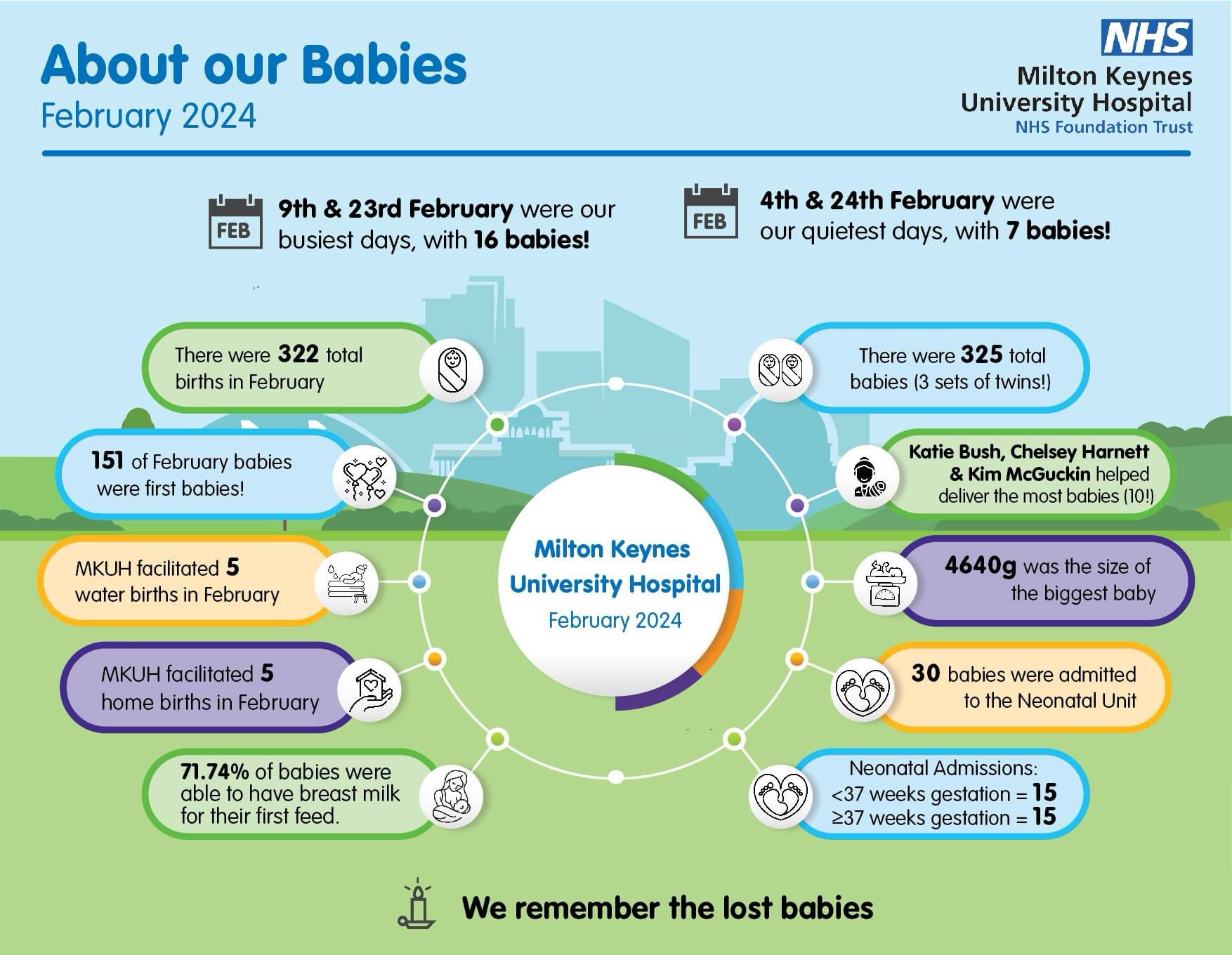 About our Babies
February 2024

NHS
Milton Keynes University Hospital
NHS Foundation Trust

FEB
9th & 23rd February were our busiest days, with 16 babies!

FEB
4th & 24th February were our quietest days, with 7 babies!

There were 322 total births in February

151 of February babies were first babies!

MKUH facilitated 5 water births in February

MKUH facilitated 5 home births in February

71.74% of babies were able to have breast milk for their first feed.

Milton Keynes University Hospital
February 2024

There were 325 total babies (3 sets of twins!)

Katie Bush, Chelsey Harnett & Kim McGuckin helped deliver the most babies (10!)

4640g was the size of the biggest baby

30 babies were admitted to the Neonatal Unit

Neonatal Admissions:
<37 weeks gestation = 15
≥37 weeks gestation = 15

We remember the lost babies